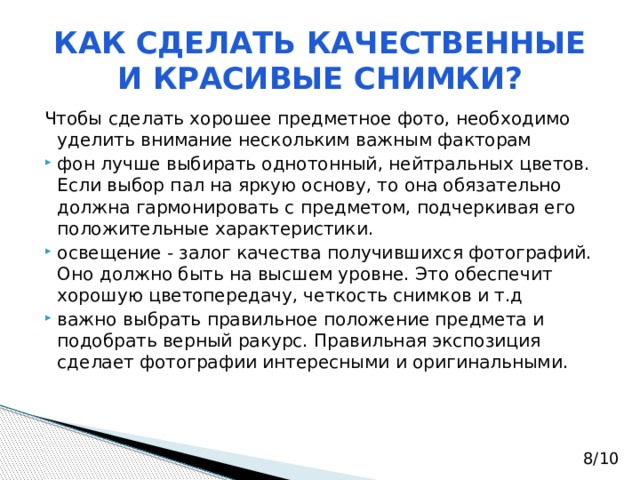 КАК СДЕЛАТЬ КАЧЕСТВЕННЫЕ И КРАСИВЫЕ СНИМКИ?

Чтобы сделать хорошее предметное фото, необходимо уделить внимание нескольким важным факторам

фон лучше выбирать однотонный, нейтральных цветов. Если выбор пал на яркую основу, то она обязательно должна гармонировать с предметом, подчеркивая его положительные характеристики.

освещение - залог качества получившихся фотографий. Оно должно быть на высшем уровне. Это обеспечит хорошую цветопередачу, четкость снимков и т.д

важно выбрать правильное положение предмета и подобрать верный ракурс. Правильная экспозиция сделает фотографии интересными и оригинальными.

8/10